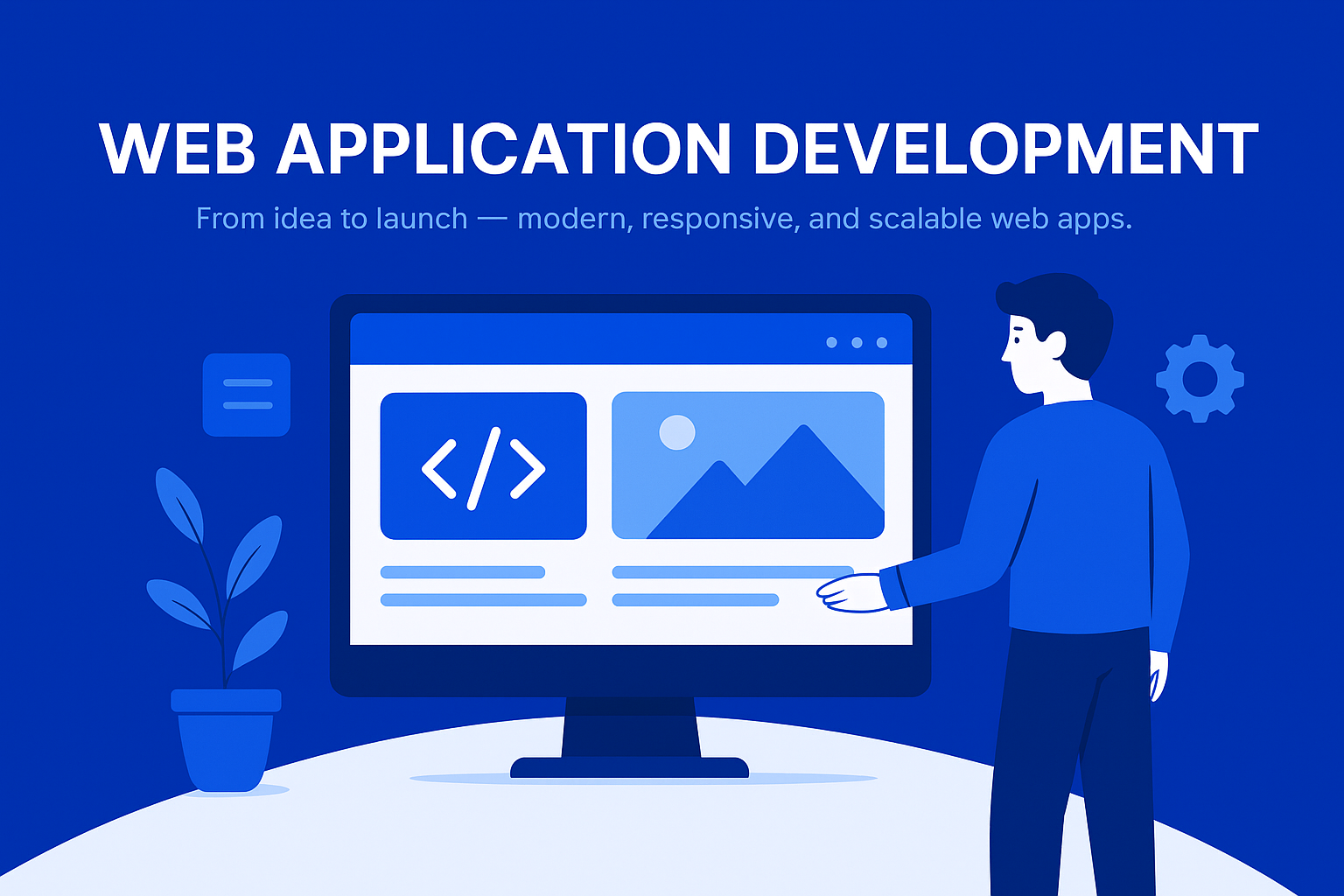 WEB APPLICATION DEVELOPMENT

From idea to launch — modern, responsive, and scalable web apps.

</>